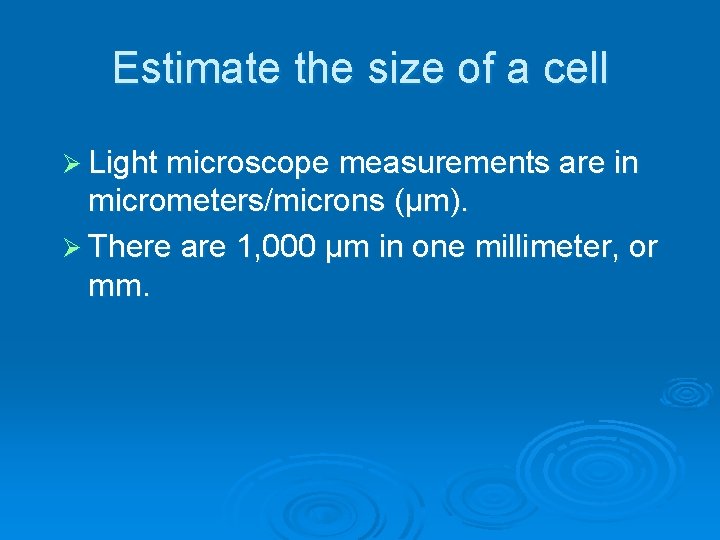 Estimate the size of a cell

➢ Light microscope measurements are in micrometers/microns (µm).

➢ There are 1,000 µm in one millimeter, or mm.